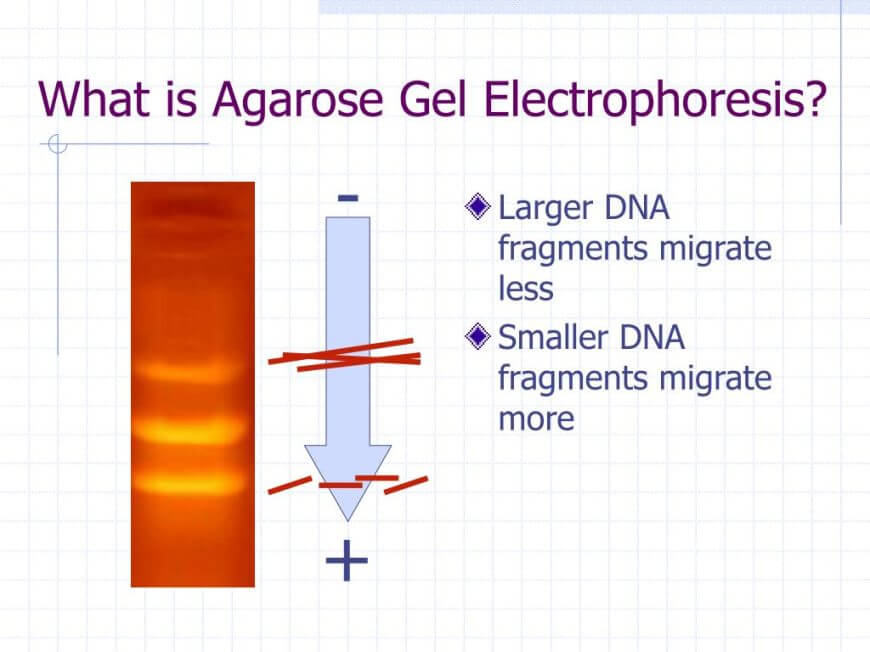 What is Agarose Gel Electrophoresis?

-

+

Larger DNA fragments migrate less

Smaller DNA fragments migrate more